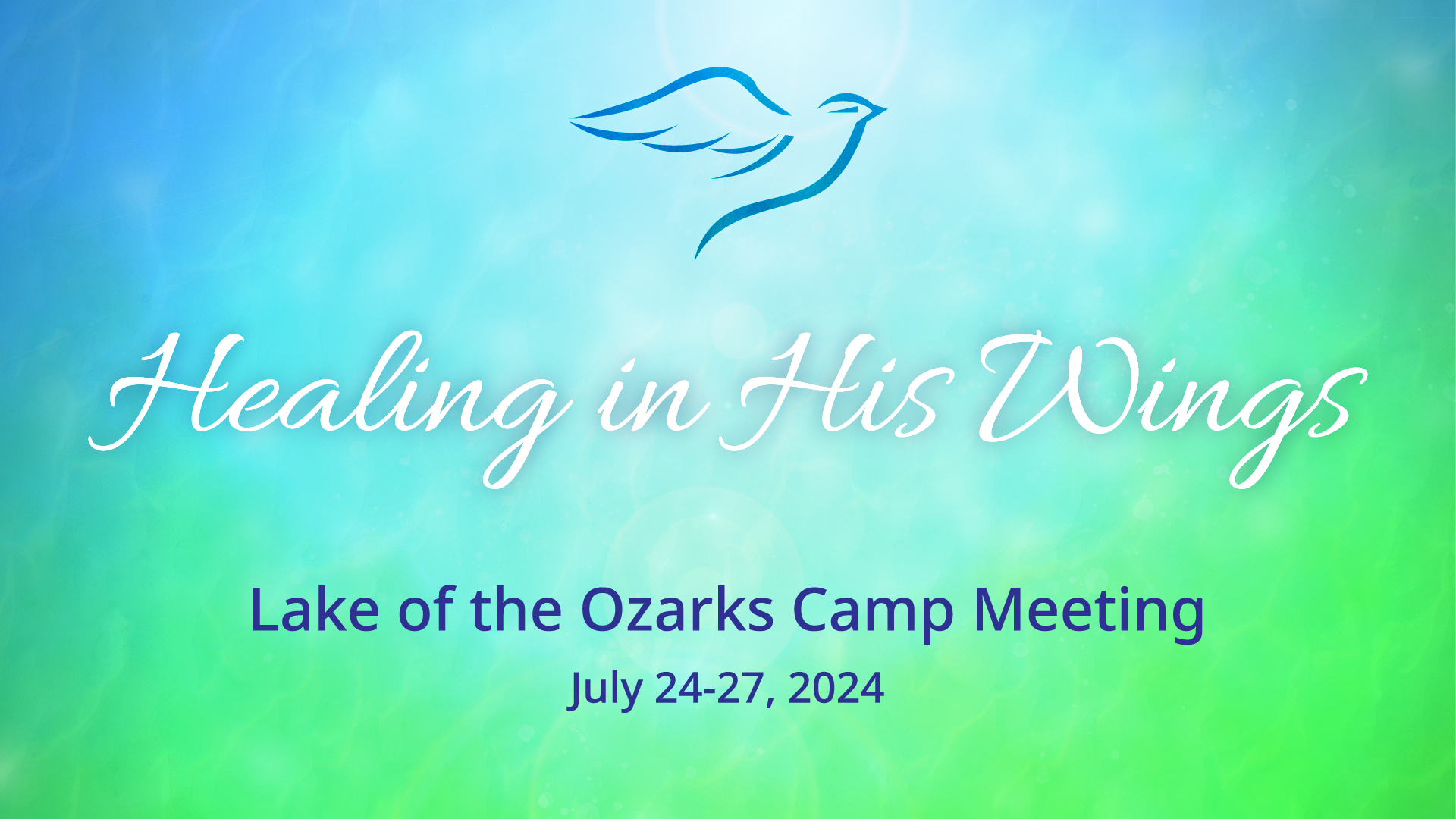 Healing in His Wings

Lake of the Ozarks Camp Meeting

July 24-27, 2024